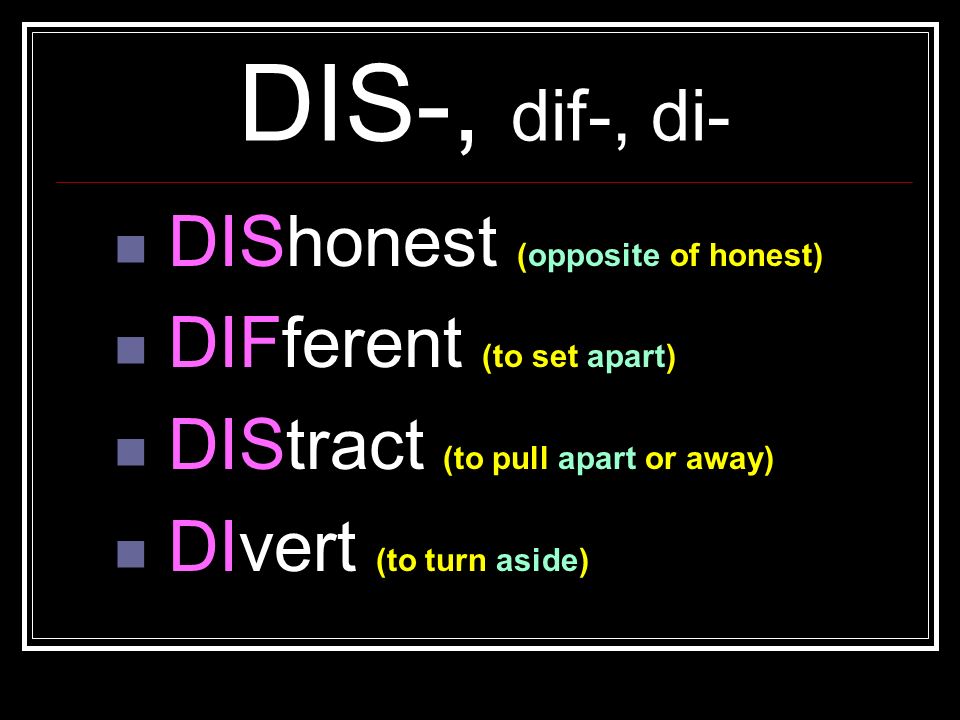 DIS-, dif-, di-

- DIShonest (opposite of honest)
- DIFferent (to set apart)
- DIStract (to pull apart or away)
- DIvert (to turn aside)